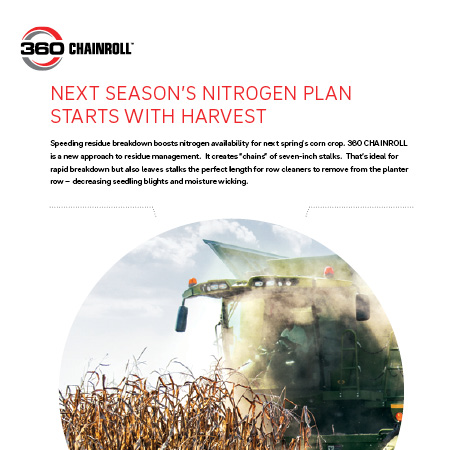 360 CHAINROLL™

NEXT SEASON'S NITROGEN PLAN STARTS WITH HARVEST

Speeding residue breakdown boosts nitrogen availability for next spring's corn crop. 360 CHAINROLL is a new approach to residue management. It creates "chains" of seven-inch stalks. That's ideal for rapid breakdown but also leaves stalks the perfect length for row cleaners to remove from the planter row – decreasing seedling blights and moisture wicking.